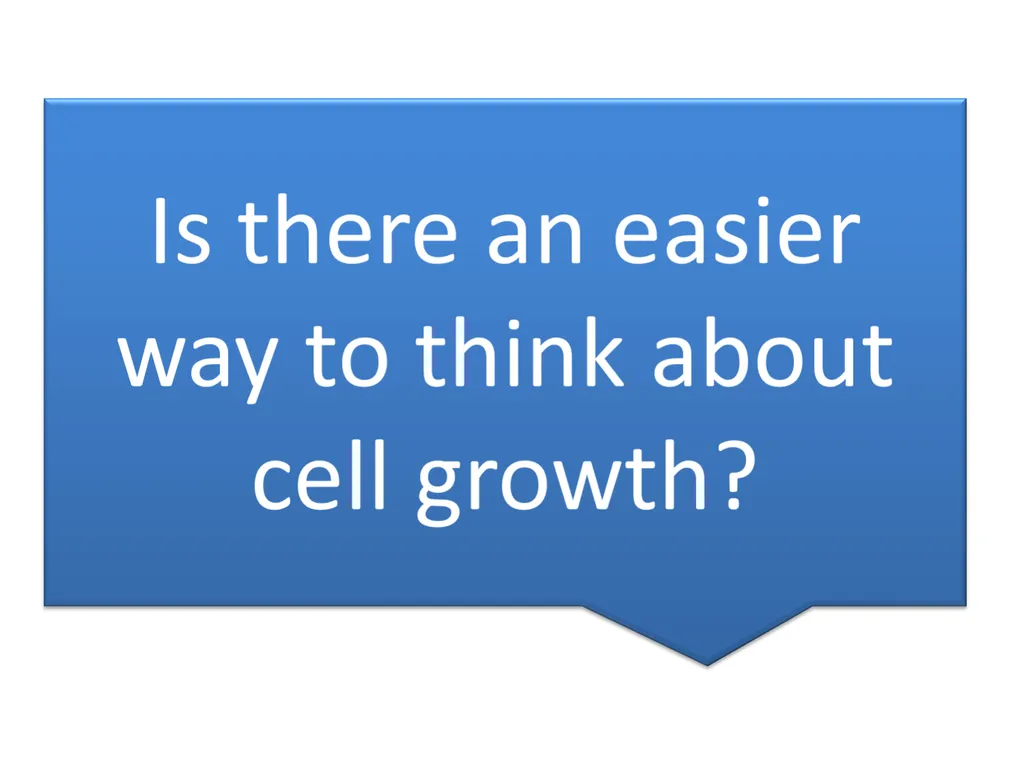 Is there an easier way to think about cell growth?